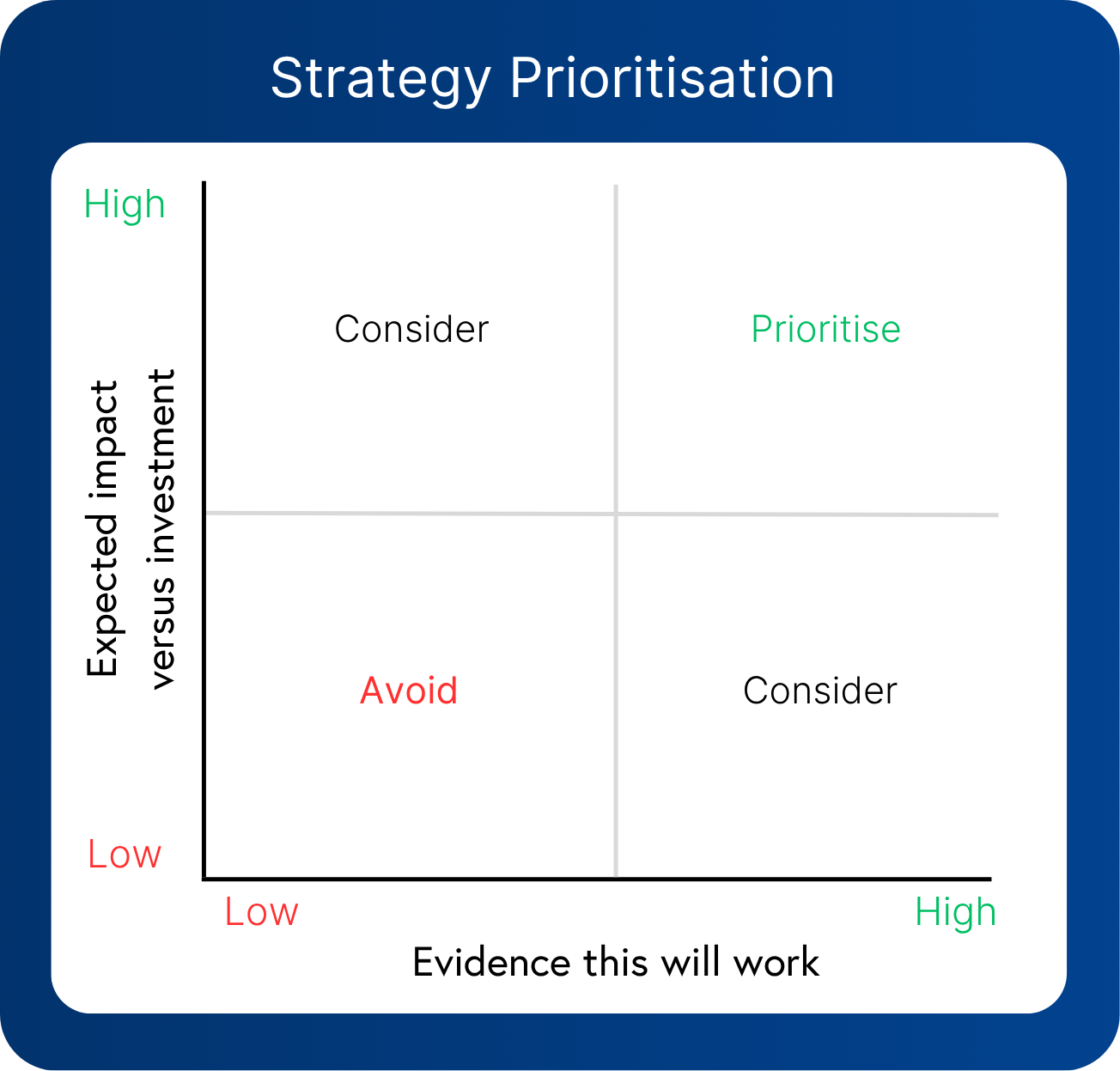 Strategy Prioritisation

High

Expected impact versus investment

Low

Consider

Prioritise

Avoid

Consider

Low

High

Evidence this will work